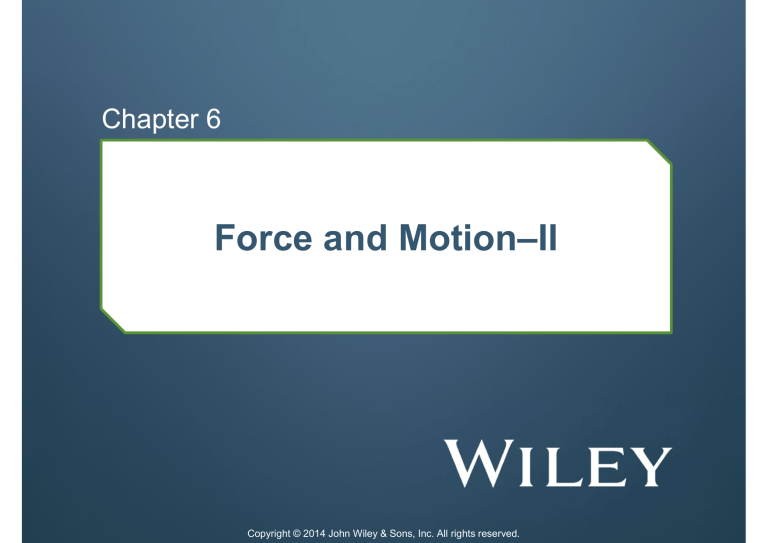 Chapter 6

Force and Motion–II

WILEY

Copyright © 2014 John Wiley & Sons, Inc. All rights reserved.